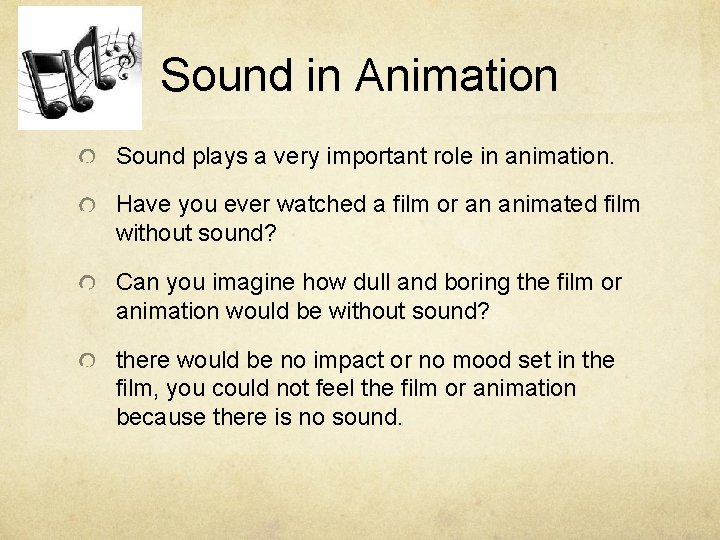 Sound in Animation

Sound plays a very important role in animation.

Have you ever watched a film or an animated film without sound?

Can you imagine how dull and boring the film or animation would be without sound?

there would be no impact or no mood set in the film, you could not feel the film or animation because there is no sound.